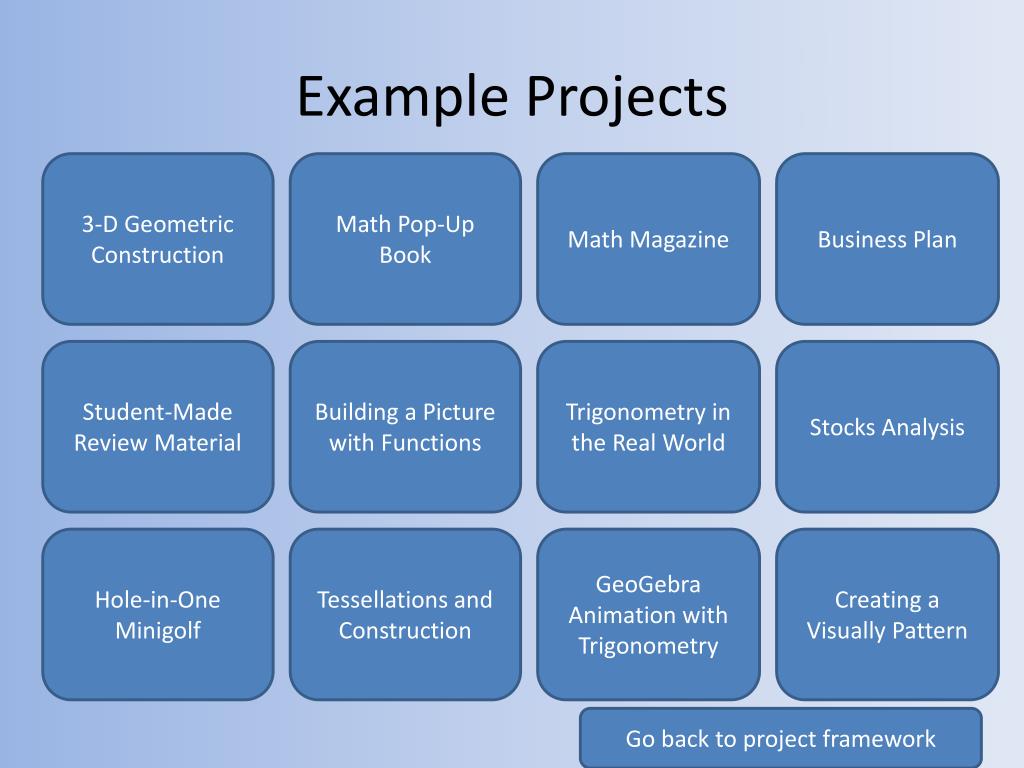 Example Projects

3-D Geometric Construction

Math Pop-Up Book

Math Magazine

Business Plan

Student-Made Review Material

Building a Picture with Functions

Trigonometry in the Real World

Stocks Analysis

Hole-in-One Minigolf

Tessellations and Construction

GeoGebra Animation with Trigonometry

Creating a Visually Pattern

Go back to project framework